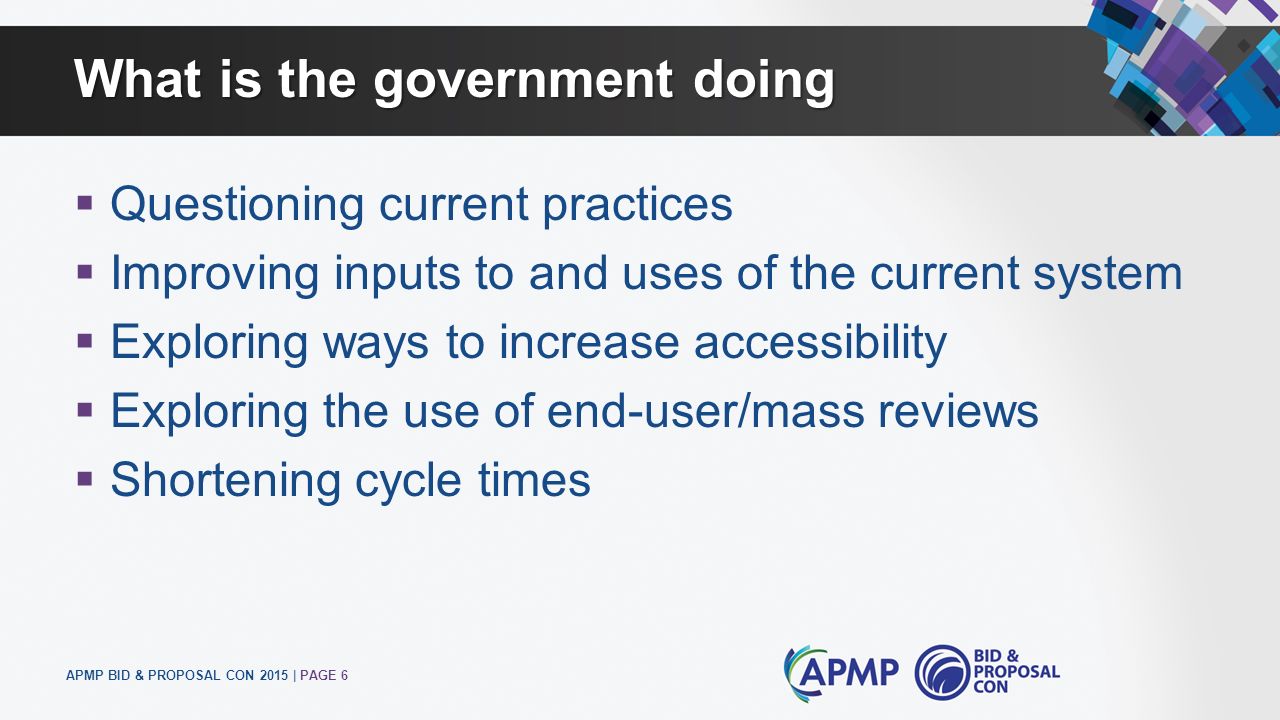 What is the government doing

▪ Questioning current practices
▪ Improving inputs to and uses of the current system
▪ Exploring ways to increase accessibility
▪ Exploring the use of end-user/mass reviews
▪ Shortening cycle times

APMP BID & PROPOSAL CON 2015 | PAGE 6

APMP

BID & PROPOSAL CON